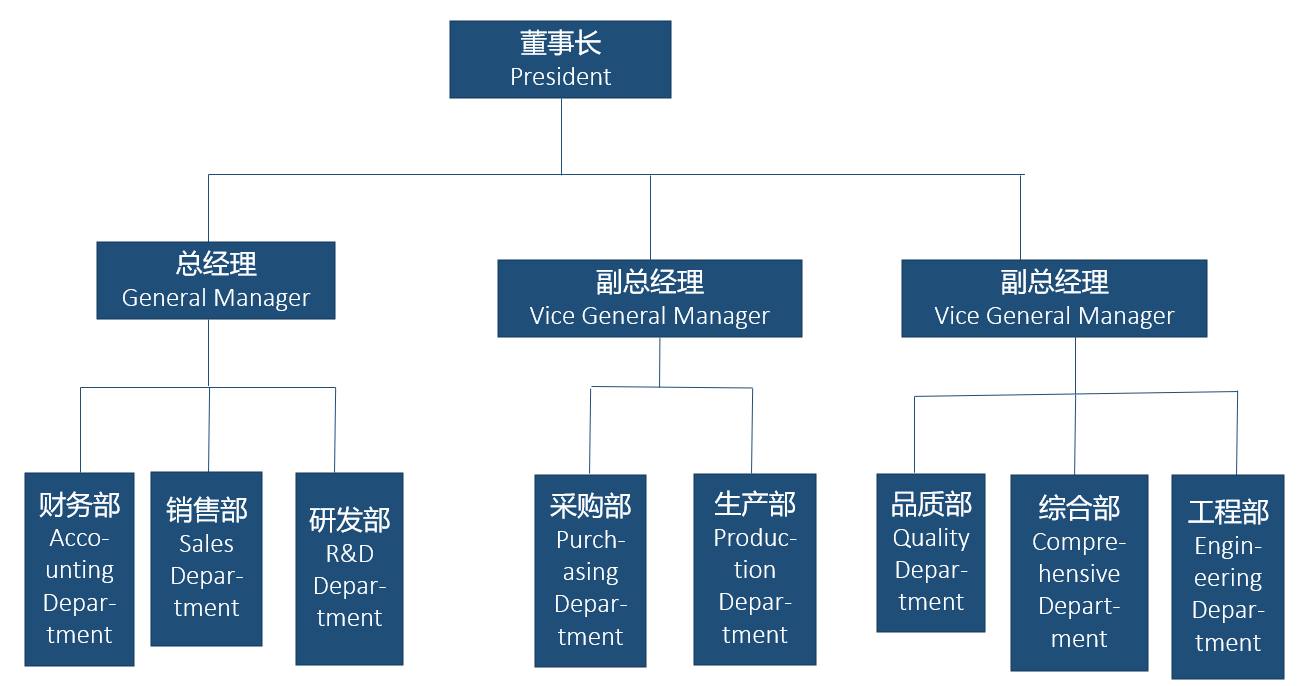 董事长
President

总经理
General Manager

副总经理
Vice General Manager

副总经理
Vice General Manager

财务部
Accounting Department

销售部
Sales Department

研发部
R&D Department

采购部
Purchasing Department

生产部
Production Department

品质部
Quality Department

综合部
Comprehensive Department

工程部
Engineering Department